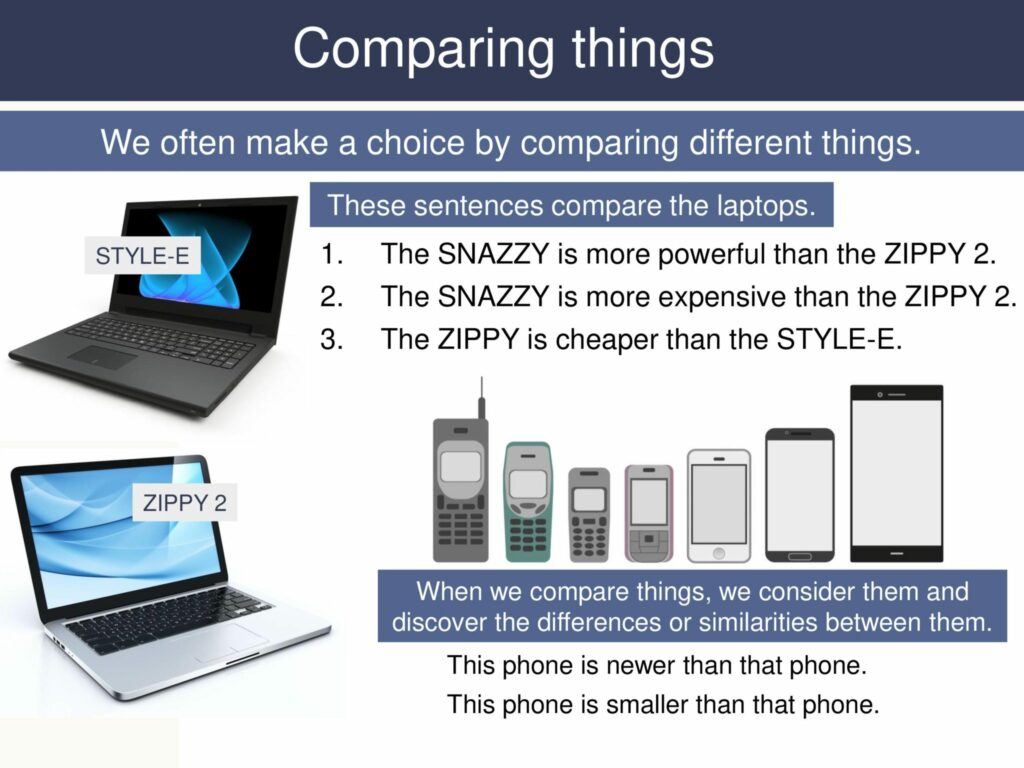 Comparing things

We often make a choice by comparing different things.

STYLE-E

These sentences compare the laptops.

1. The SNAZZY is more powerful than the ZIPPY 2.
2. The SNAZZY is more expensive than the ZIPPY 2.
3. The ZIPPY is cheaper than the STYLE-E.

ZIPPY 2

When we compare things, we consider them and discover the differences or similarities between them.

This phone is newer than that phone.

This phone is smaller than that phone.